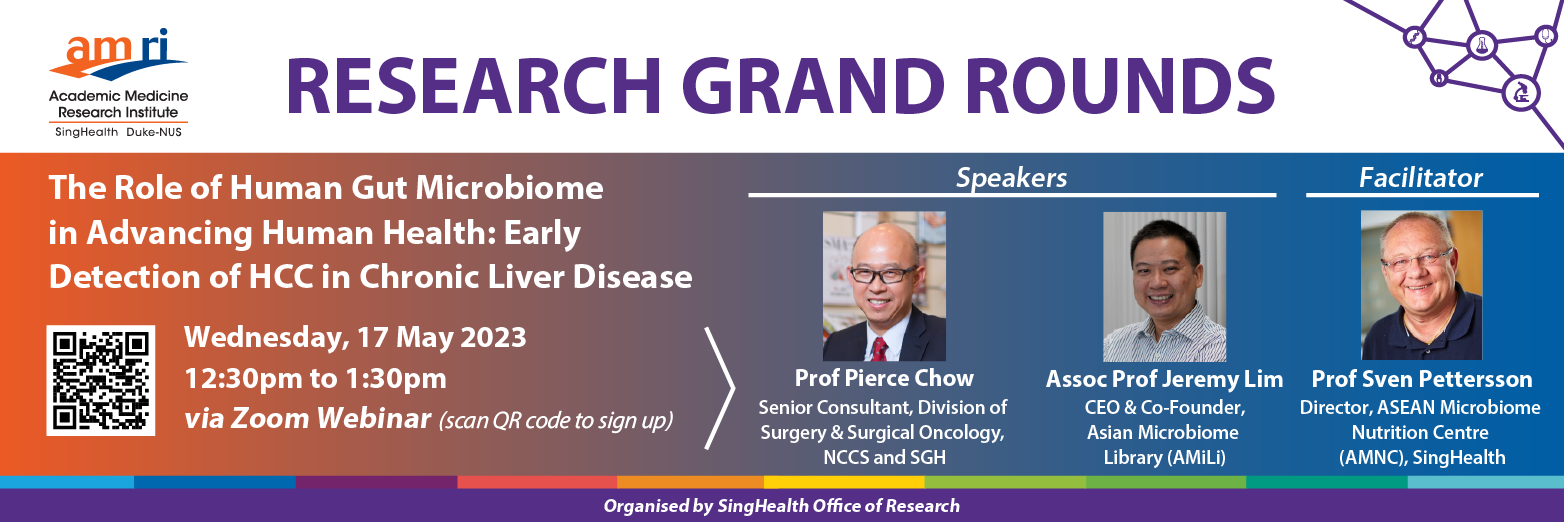 amri
Academic Medicine Research Institute
SingHealth Duke-NUS

RESEARCH GRAND ROUNDS

The Role of Human Gut Microbiome in Advancing Human Health: Early Detection of HCC in Chronic Liver Disease

Wednesday, 17 May 2023
12:30pm to 1:30pm
via Zoom Webinar (scan QR code to sign up)

Speakers

Prof Pierce Chow
Senior Consultant, Division of Surgery & Surgical Oncology, NCCS and SGH

Assoc Prof Jeremy Lim
CEO & Co-Founder, Asian Microbiome Library (AMiLi)

Facilitator

Prof Sven Pettersson
Director, ASEAN Microbiome Nutrition Centre (AMNC), SingHealth

Organised by SingHealth Office of Research